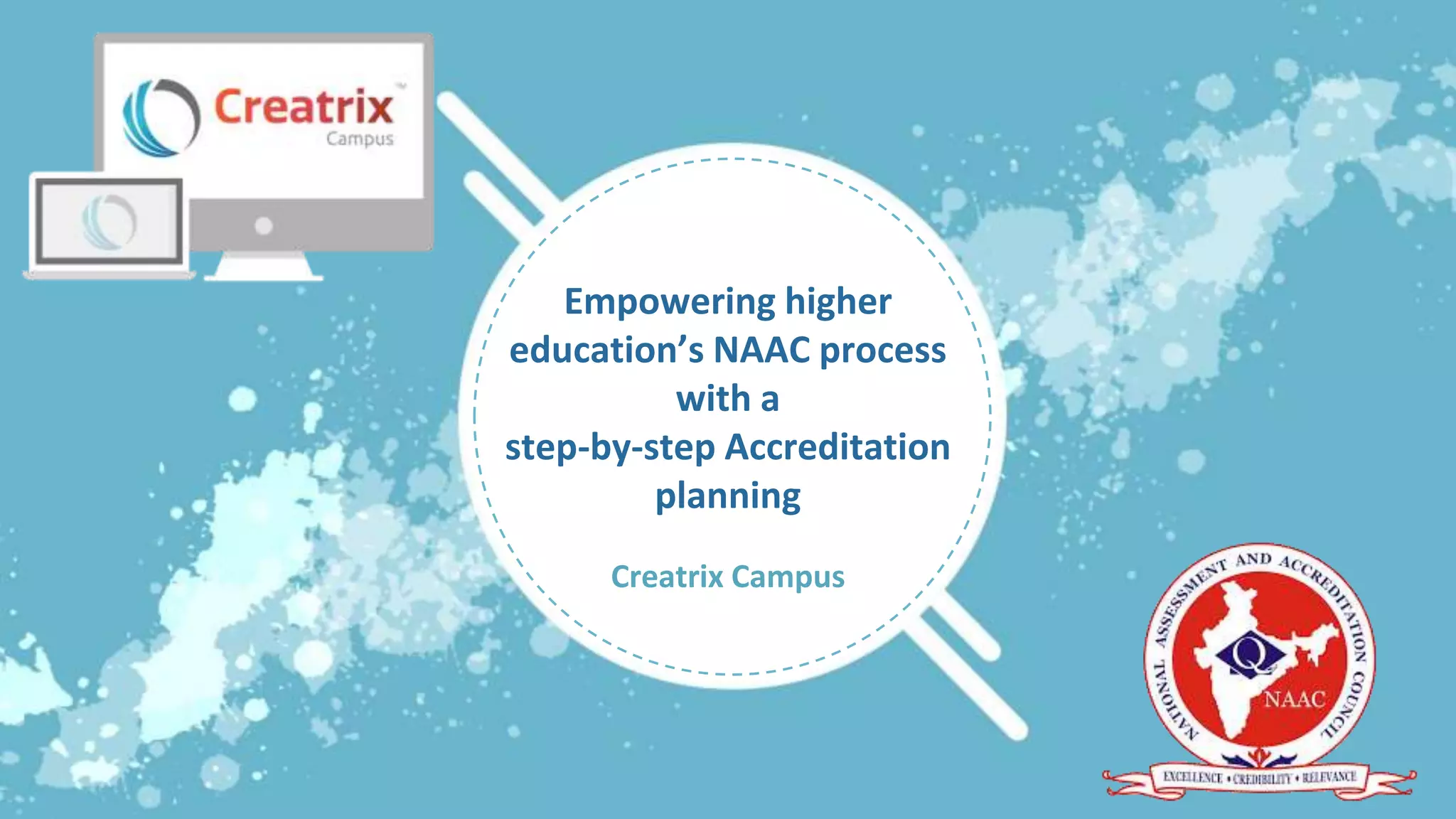 Creatrix™
Campus

Empowering higher education's NAAC process with a step-by-step Accreditation planning

Creatrix Campus

NATIONAL ASSESSMENT AND ACCREDITATION COUNCIL
Q
NAAC
EXCELLENCE • CREDIBILITY • RELEVANCE